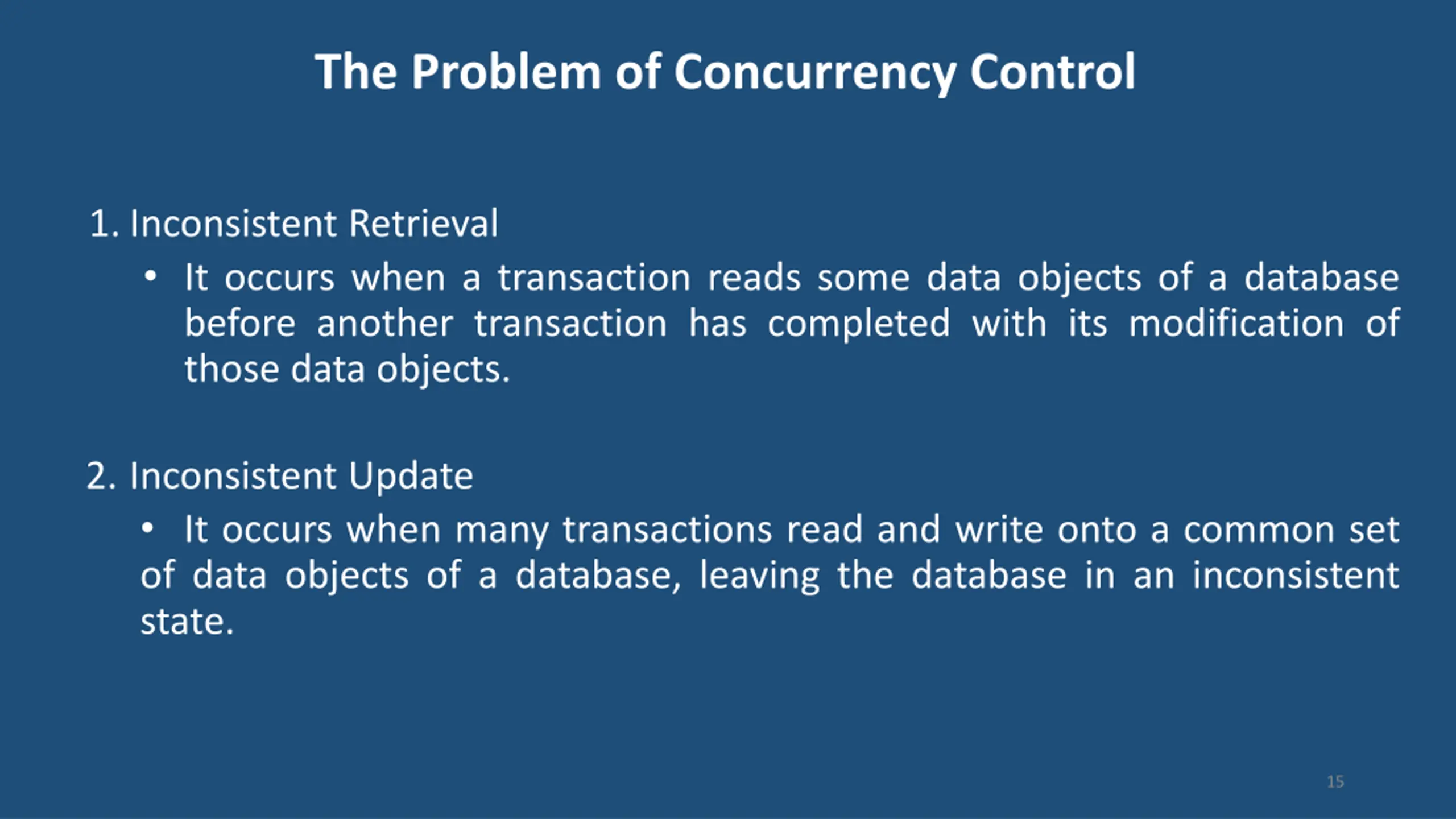 The Problem of Concurrency Control

1. Inconsistent Retrieval

• It occurs when a transaction reads some data objects of a database before another transaction has completed with its modification of those data objects.

2. Inconsistent Update

• It occurs when many transactions read and write onto a common set of data objects of a database, leaving the database in an inconsistent state.

15